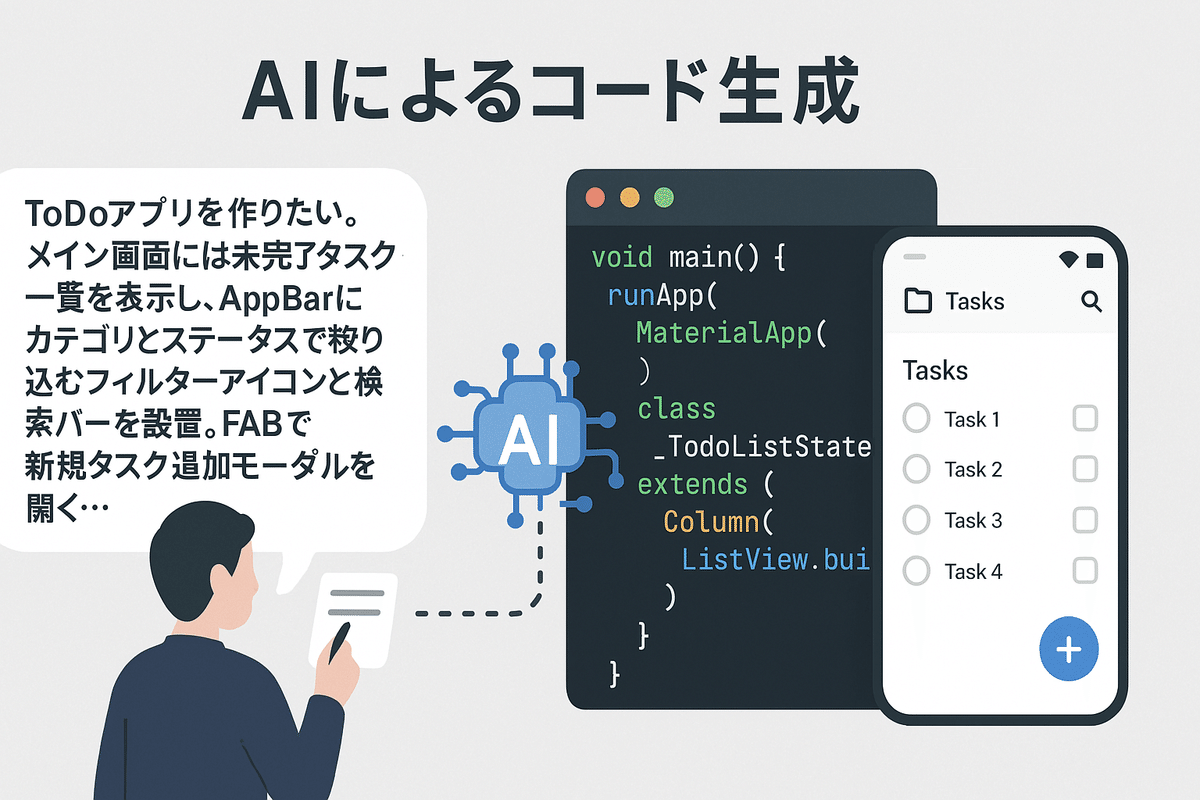 AIによるコード生成

ToDoアプリを作りたい。メイン画面には未完了タスク一覧を表示し、AppBarにカテゴリとステータスで絞り込むフィルターアイコンと検索バーを設置。FABで新規タスク追加モーダルを開く…

AI

void main() {
runApp(
MaterialApp(
)
class
_TodoListState
extends (
Column(
ListView.bui
)
}
}

Tasks

Tasks
Task 1
Task 2
Task 3
Task 4
+